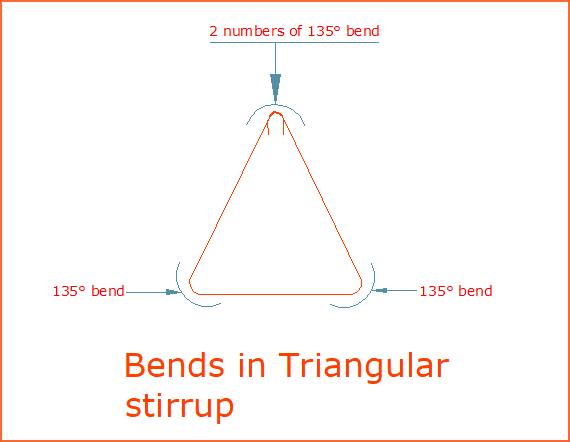 2 numbers of 135° bend

135° bend

135° bend

Bends in Triangular stirrup